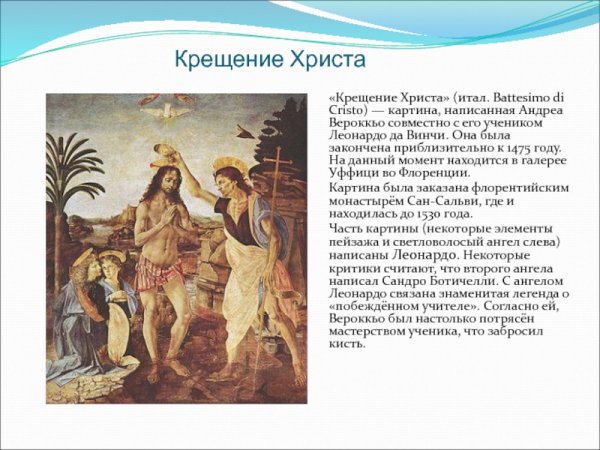 Крещение Христа

«Крещение Христа» (итал. Battesimo di Cristo) — картина, написанная Андреа Вероккьо совместно с его учеником Леонардо да Винчи. Она была закончена приблизительно к 1475 году. На данный момент находится в галерее Уффици во Флоренции.

Картина была заказана флорентийским монастырём Сан-Сальви, где и находилась до 1530 года.

Часть картины (некоторые элементы пейзажа и светловолосый ангел слева) написаны Леонардо. Некоторые критики считают, что второго ангела написал Сандро Ботичелли. С ангелом Леонардо связана знаменитая легенда о «побеждённом учителе». Согласно ей, Вероккьо был настолько потрясён мастерством ученика, что забросил кисть.